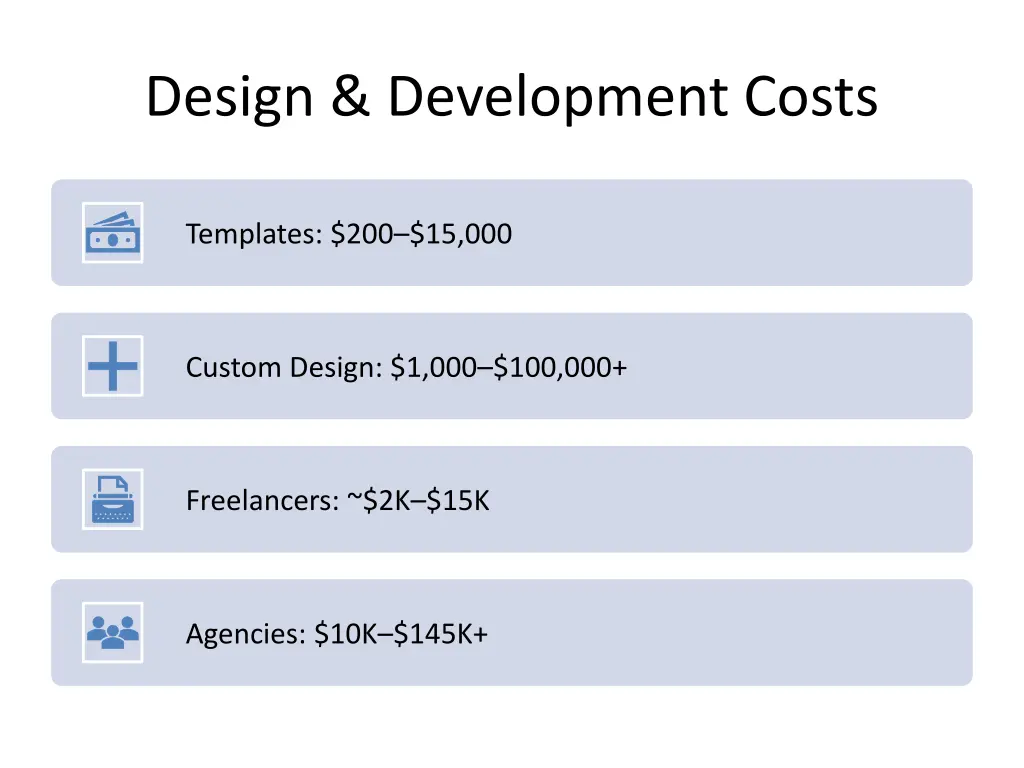 Design & Development Costs

Templates: \$200–\$15,000

Custom Design: \$1,000–\$100,000+

Freelancers: ~\$2K–\$15K

Agencies: \$10K–\$145K+